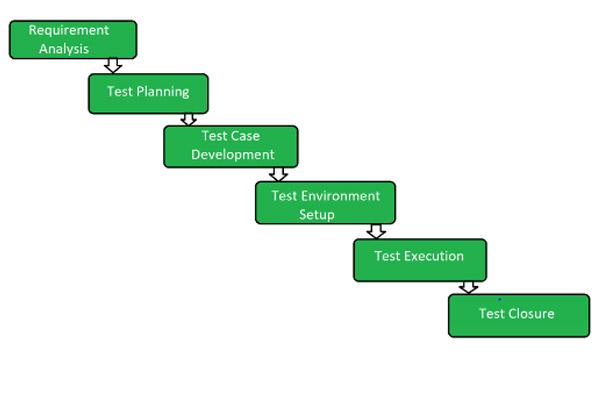 Requirement Analysis

Test Planning

Test Case Development

Test Environment Setup

Test Execution

Test Closure